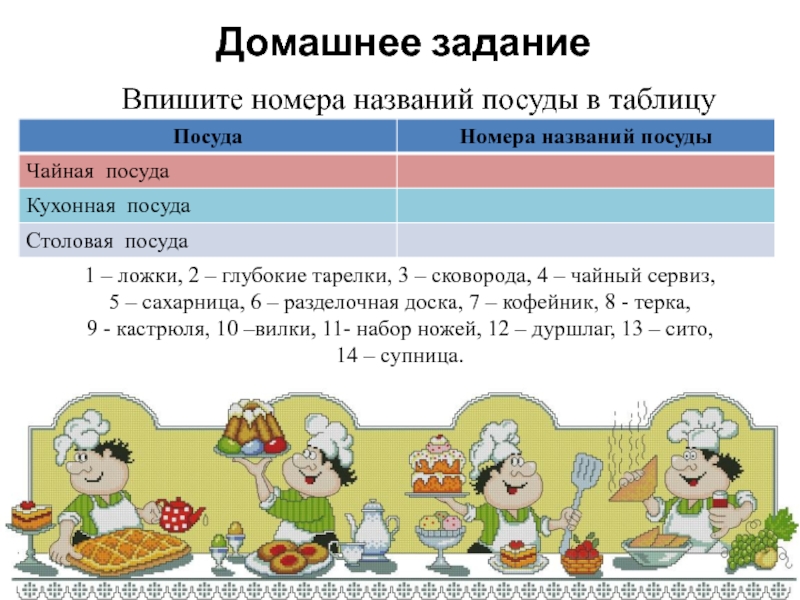 Домашнее задание

Впишите номера названий посуды в таблицу

| Посуда | Номера названий посуды |
|---|---|
| Чайная посуда | |
| Кухонная посуда | |
| Столовая посуда | |

1 – ложки, 2 – глубокие тарелки, 3 – сковорода, 4 – чайный сервиз, 5 – сахарница, 6 – разделочная доска, 7 – кофейник, 8 - терка, 9 - кастрюля, 10 –вилки, 11- набор ножей, 12 – дуршлаг, 13 – сито, 14 – супница.